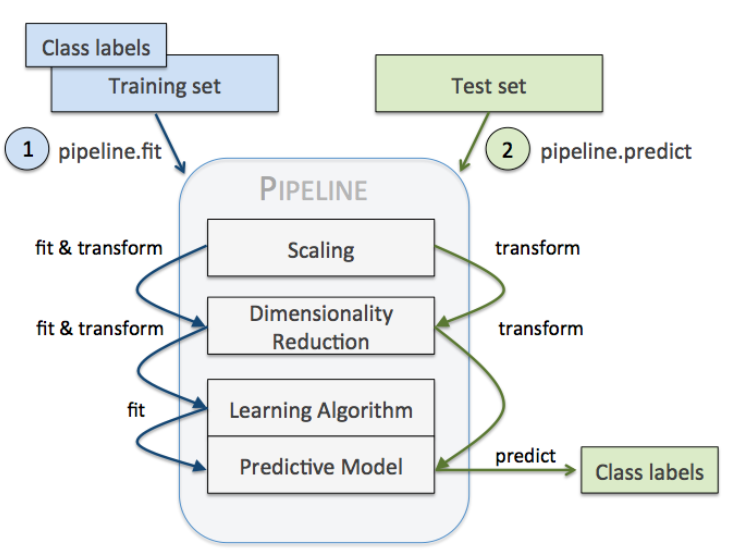 Class labels
Training set

Test set

1 pipeline.fit

2 pipeline.predict

PIPELINE

fit & transform
Scaling
transform

fit & transform
Dimensionality Reduction
transform

fit
Learning Algorithm

Predictive Model
predict
Class labels